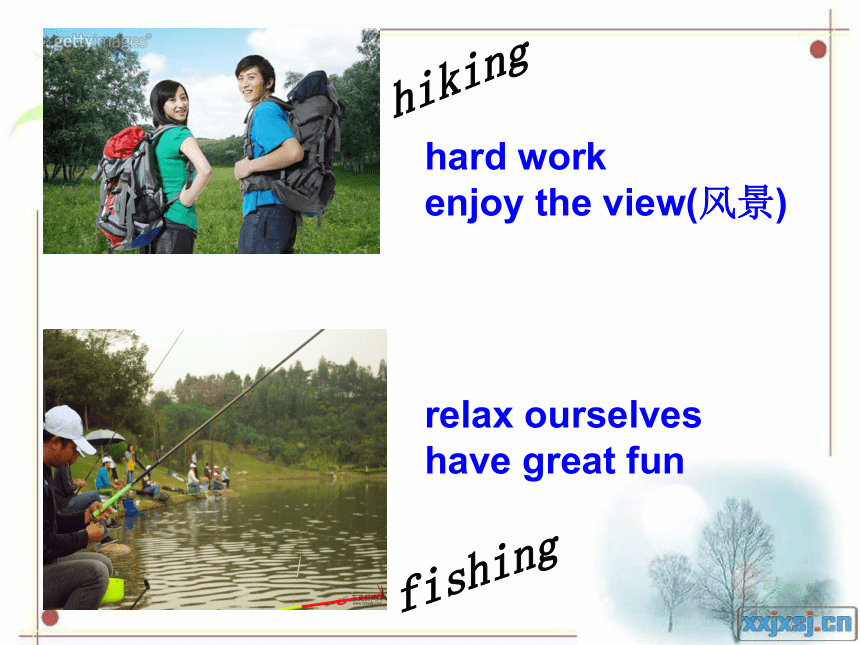 gettyimages

hiking

hard work
enjoy the view(风景)

relax ourselves
have great fun

fishing

xxjxsj.cn